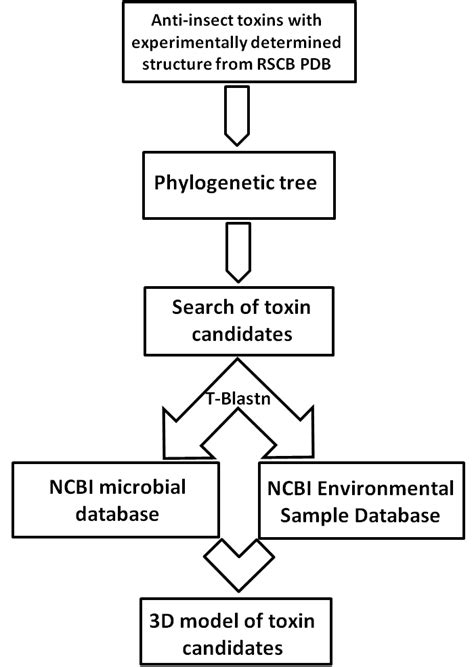 Anti-insect toxins with experimentally determined structure from RSCB PDB

Phylogenetic tree

Search of toxin candidates

T-Blastn

NCBI microbial database

NCBI Environmental Sample Database

3D model of toxin candidates